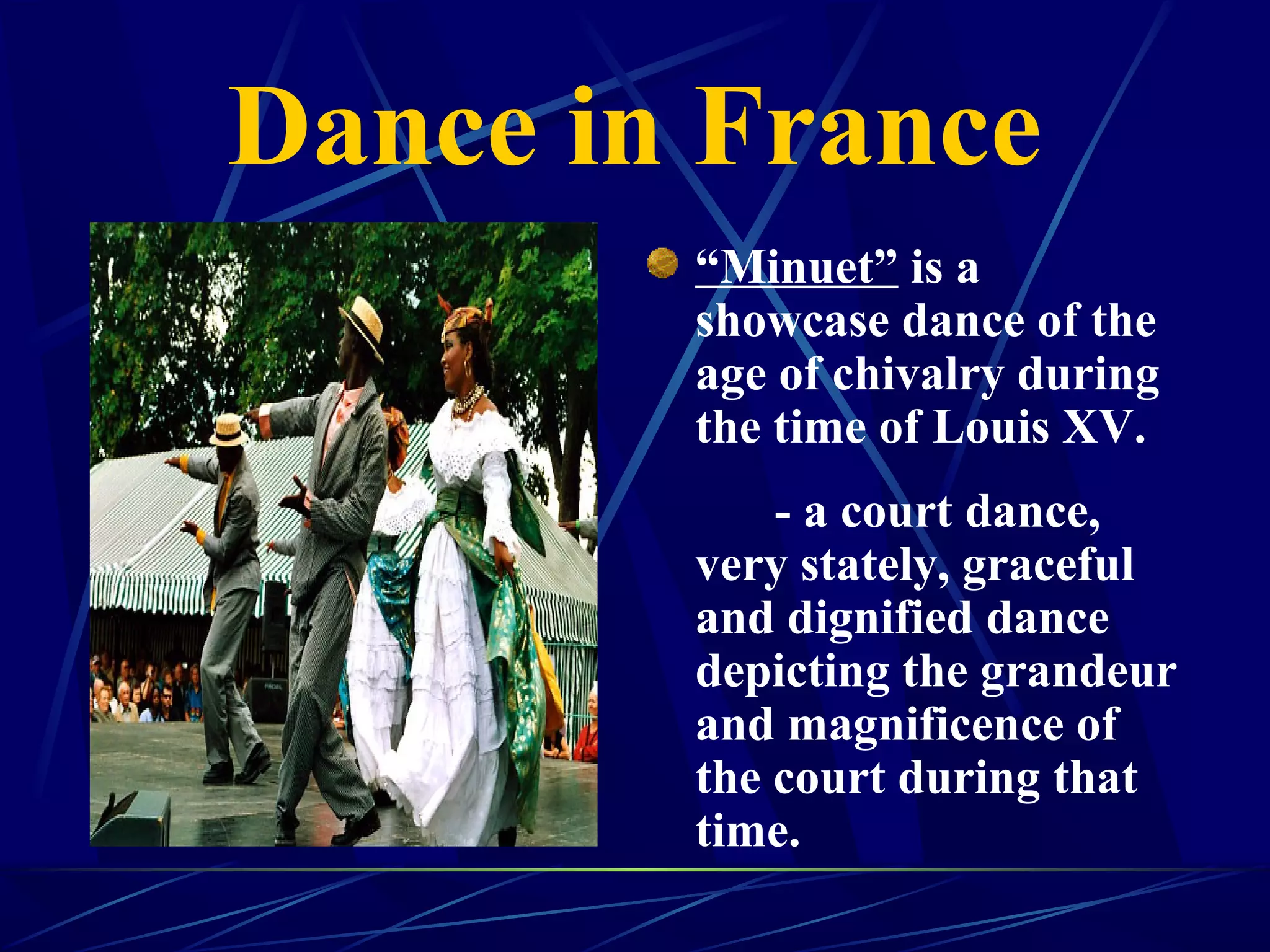 Dance in France

“Minuet” is a showcase dance of the age of chivalry during the time of Louis XV.

- a court dance, very stately, graceful and dignified dance depicting the grandeur and magnificence of the court during that time.